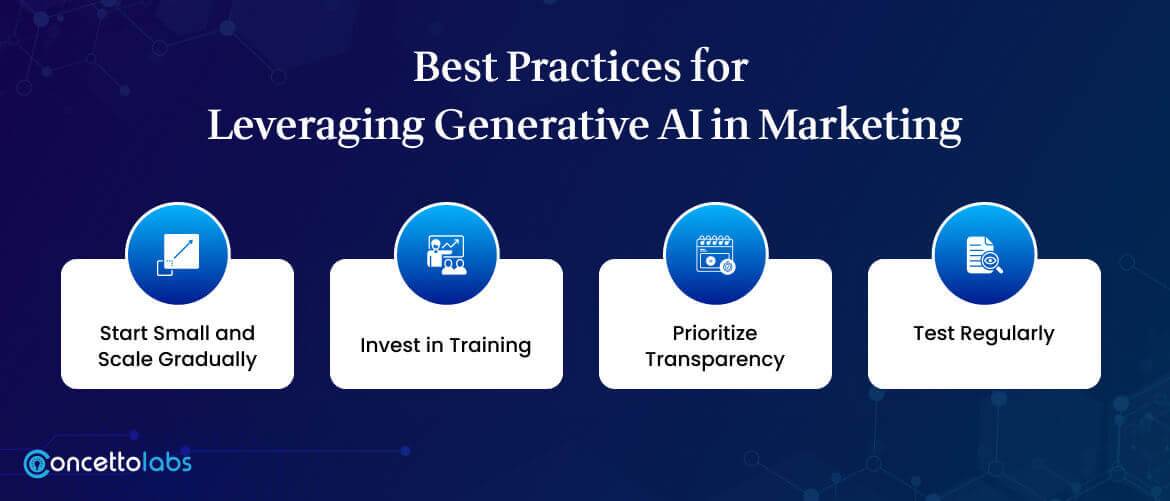 Best Practices for
Leveraging Generative AI in Marketing

Start Small and Scale Gradually

Invest in Training

Prioritize Transparency

Test Regularly

concettolabs